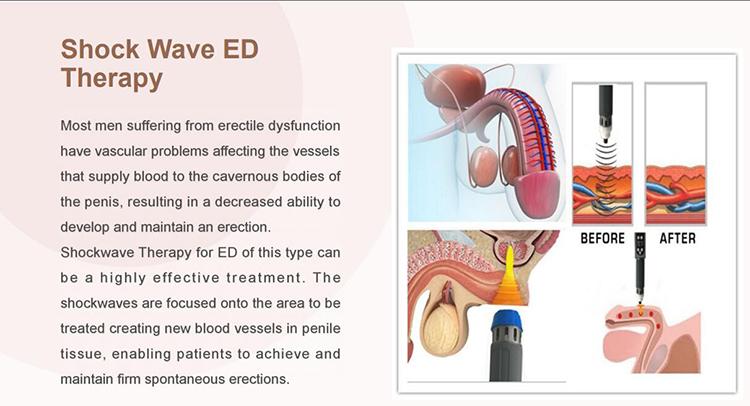 Shock Wave ED Therapy

Most men suffering from erectile dysfunction have vascular problems affecting the vessels that supply blood to the cavernous bodies of the penis, resulting in a decreased ability to develop and maintain an erection.

Shockwave Therapy for ED of this type can be a highly effective treatment. The shockwaves are focused onto the area to be treated creating new blood vessels in penile tissue, enabling patients to achieve and maintain firm spontaneous erections.

BEFORE

AFTER